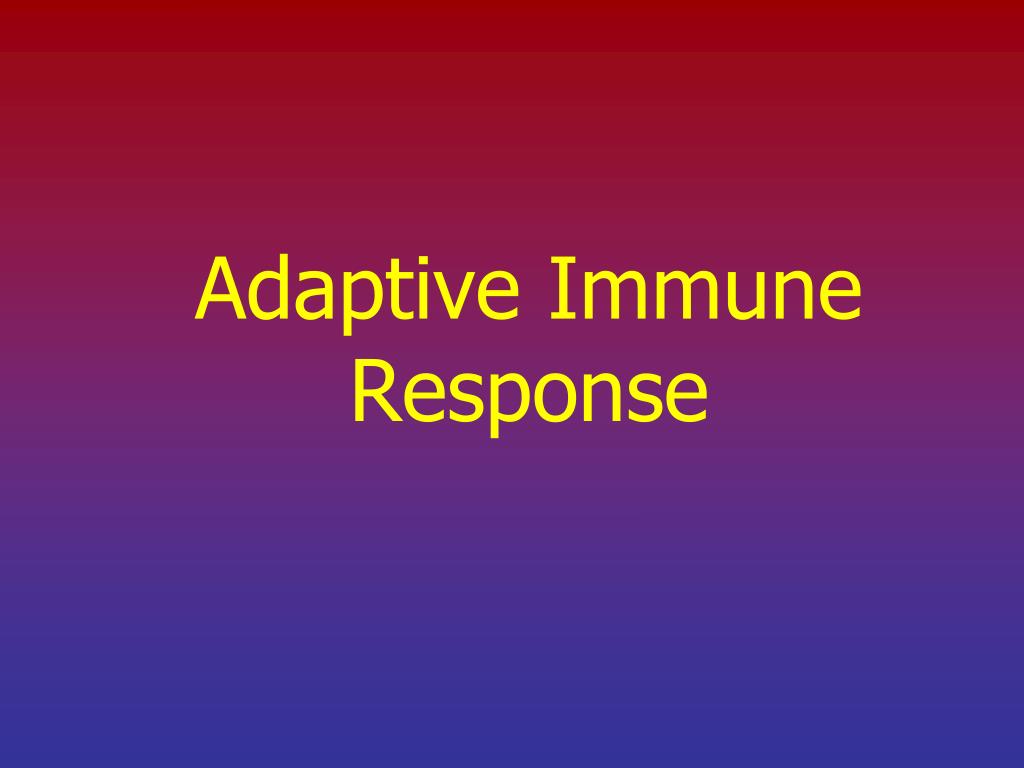 Adaptive Immune Response